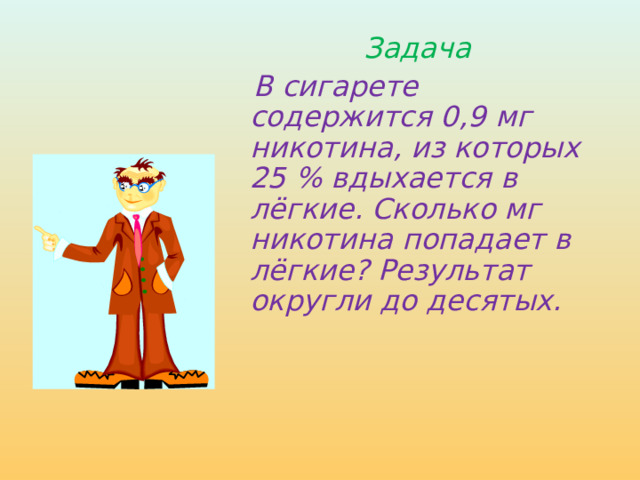 Задача

В сигарете содержится 0,9 мг никотина, из которых 25 % вдыхается в лёгкие. Сколько мг никотина попадает в лёгкие? Результат округли до десятых.